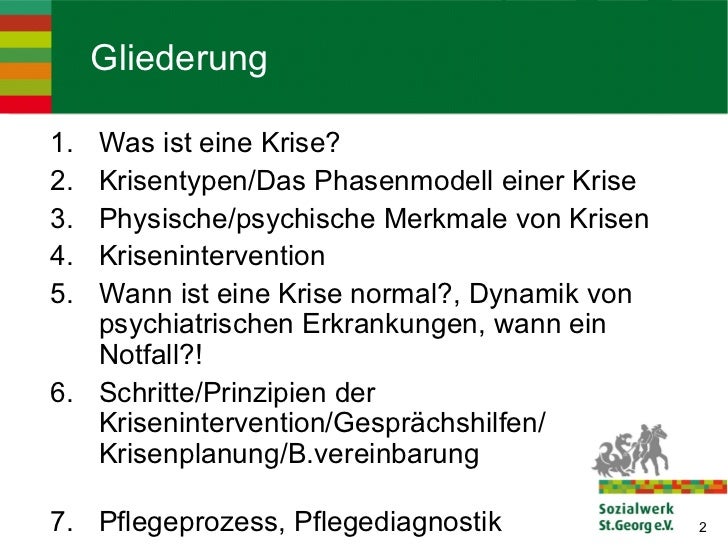 Gliederung

1. Was ist eine Krise?
2. Krisentypen/Das Phasenmodell einer Krise
3. Physische/psychische Merkmale von Krisen
4. Krisenintervention
5. Wann ist eine Krise normal?, Dynamik von psychiatrischen Erkrankungen, wann ein Notfall?!
6. Schritte/Prinzipien der Krisenintervention/Gesprächshilfen/ Krisenplanung/B.vereinbarung

7. Pflegeprozess, Pflegediagnostik

Sozialwerk St.Georg e.V.

2